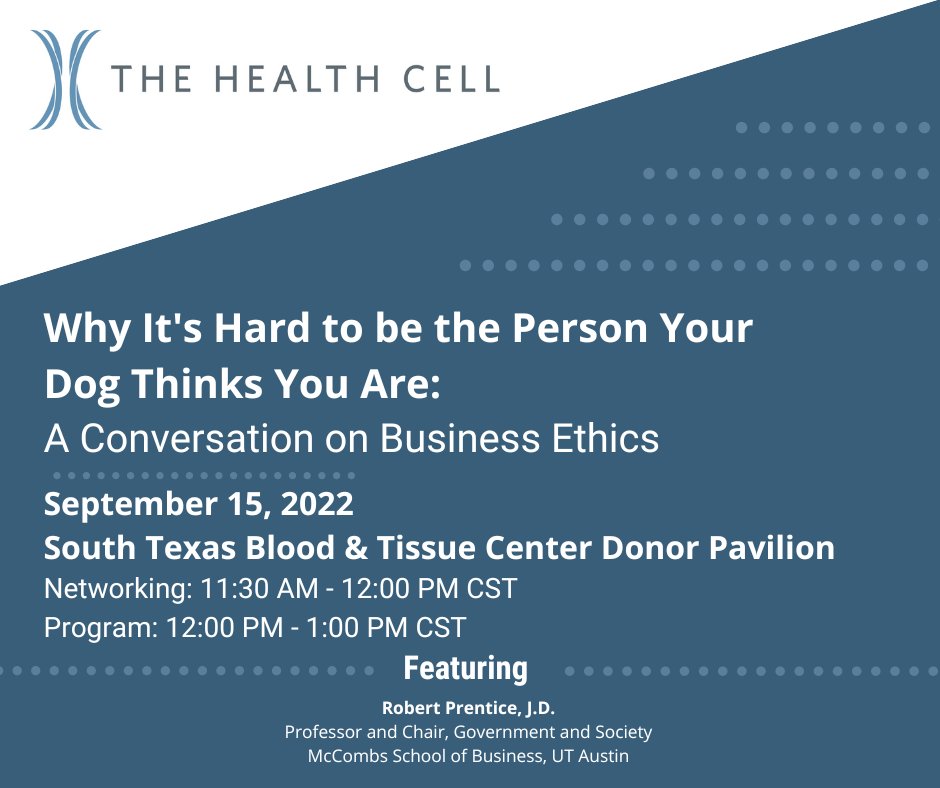 THE HEALTH CELL

Why It's Hard to be the Person Your Dog Thinks You Are:
A Conversation on Business Ethics

September 15, 2022
South Texas Blood & Tissue Center Donor Pavilion
Networking: 11:30 AM - 12:00 PM CST
Program: 12:00 PM - 1:00 PM CST

Featuring

Robert Prentice, J.D.
Professor and Chair, Government and Society
McCombs School of Business, UT Austin